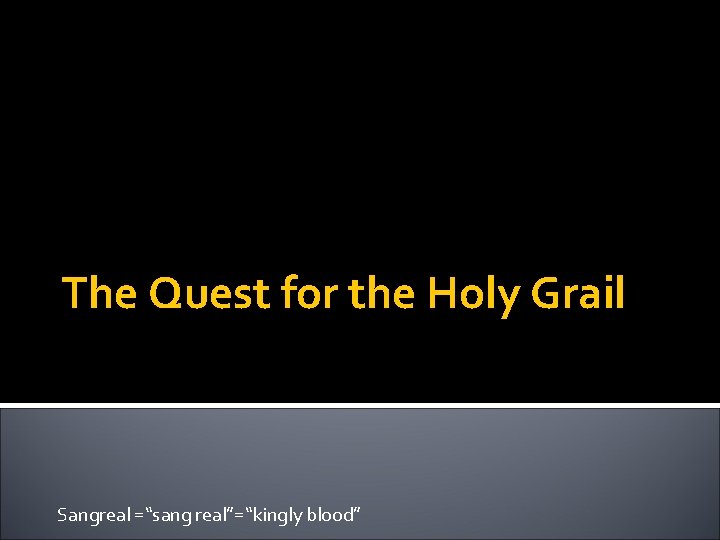 The Quest for the Holy Grail

Sangreal = “sang real” = “kingly blood”